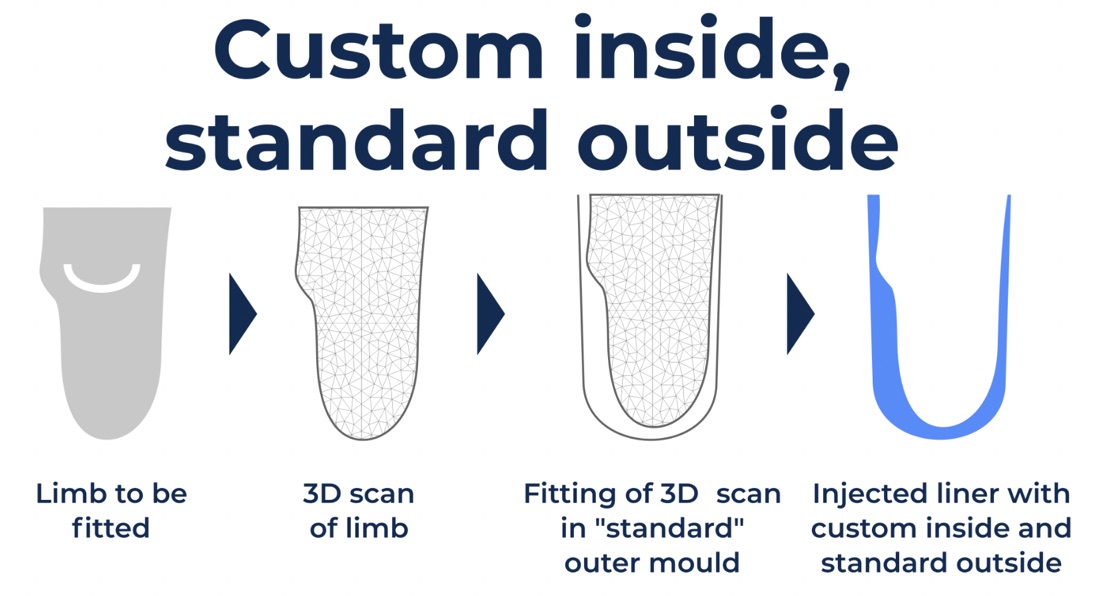 Custom inside, standard outside

Limb to be fitted

3D scan of limb

Fitting of 3D scan in "standard" outer mould

Injected liner with custom inside and standard outside